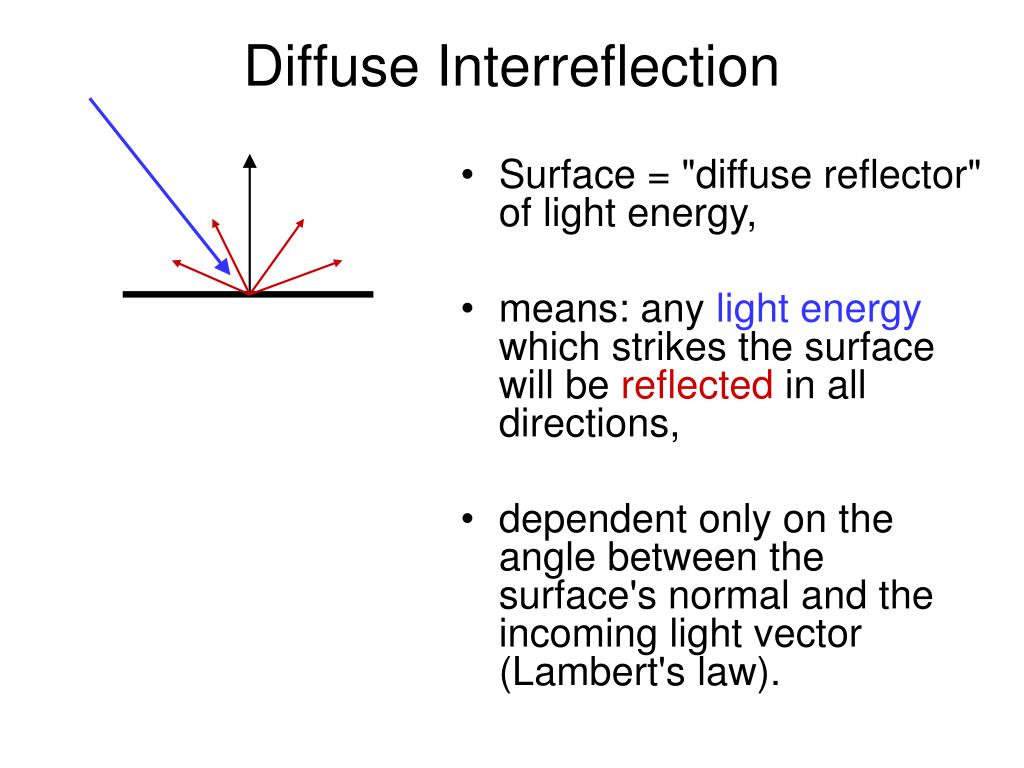 Diffuse Interreflection

• Surface = "diffuse reflector" of light energy,

• means: any light energy which strikes the surface will be reflected in all directions,

• dependent only on the angle between the surface's normal and the incoming light vector (Lambert's law).